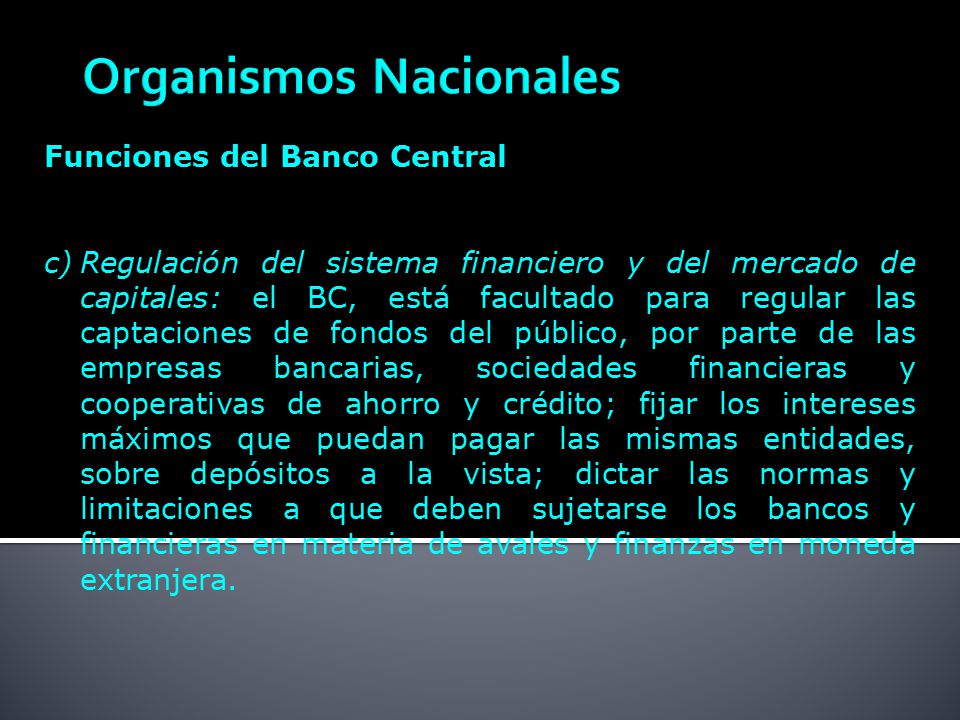 Organismos Nacionales

Funciones del Banco Central

c) Regulación del sistema financiero y del mercado de capitales: el BC, está facultado para regular las captaciones de fondos del público, por parte de las empresas bancarias, sociedades financieras y cooperativas de ahorro y crédito; fijar los intereses máximos que puedan pagar las mismas entidades, sobre depósitos a la vista; dictar las normas y limitaciones a que deben sujetarse los bancos y financieras en materia de avales y finanzas en moneda extranjera.